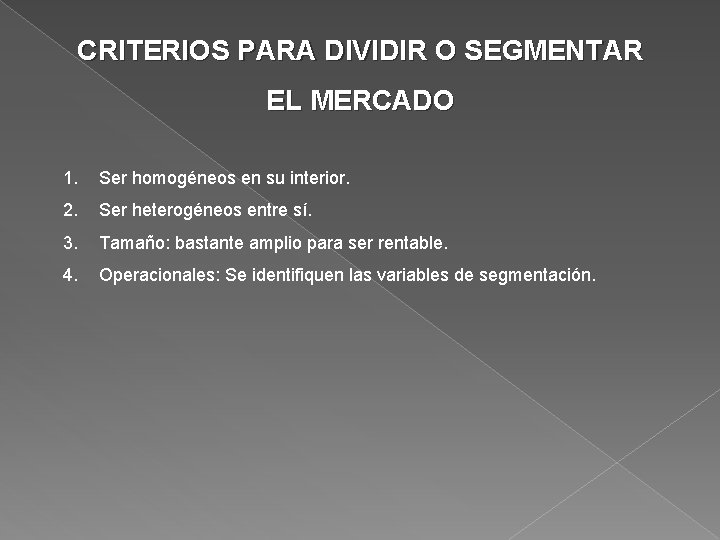 CRITERIOS PARA DIVIDIR O SEGMENTAR EL MERCADO

1. Ser homogéneos en su interior.
2. Ser heterogéneos entre sí.
3. Tamaño: bastante amplio para ser rentable.
4. Operacionales: Se identifiquen las variables de segmentación.